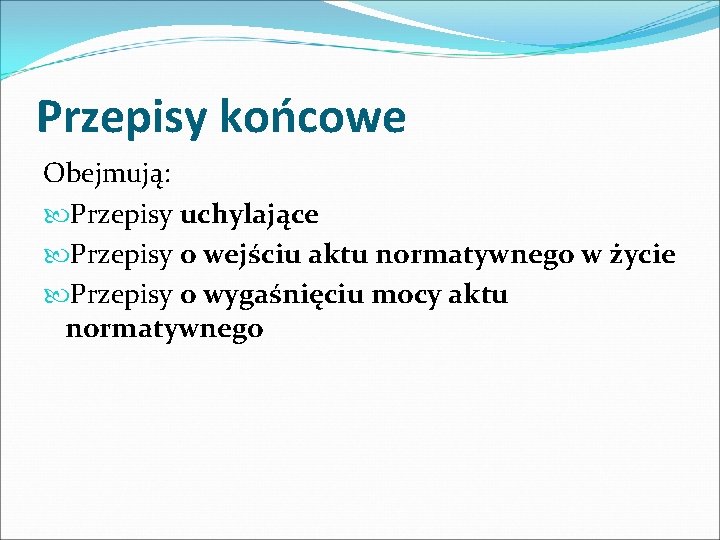 Przepisy końcowe

Obejmują:

Przepisy uchylające

Przepisy o wejściu aktu normatywnego w życie

Przepisy o wygaśnięciu mocy aktu normatywnego